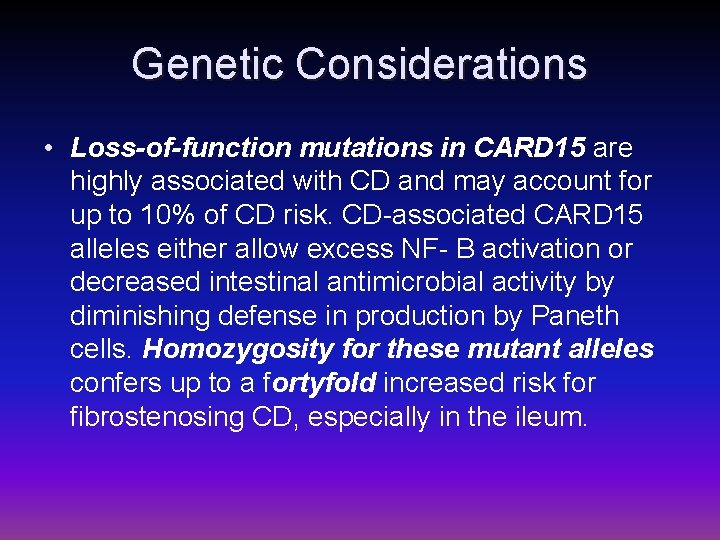 Genetic Considerations

• Loss-of-function mutations in CARD15 are highly associated with CD and may account for up to 10% of CD risk. CD-associated CARD15 alleles either allow excess NF- B activation or decreased intestinal antimicrobial activity by diminishing defense in production by Paneth cells. Homozygosity for these mutant alleles confers up to a fortyfold increased risk for fibrostenosing CD, especially in the ileum.